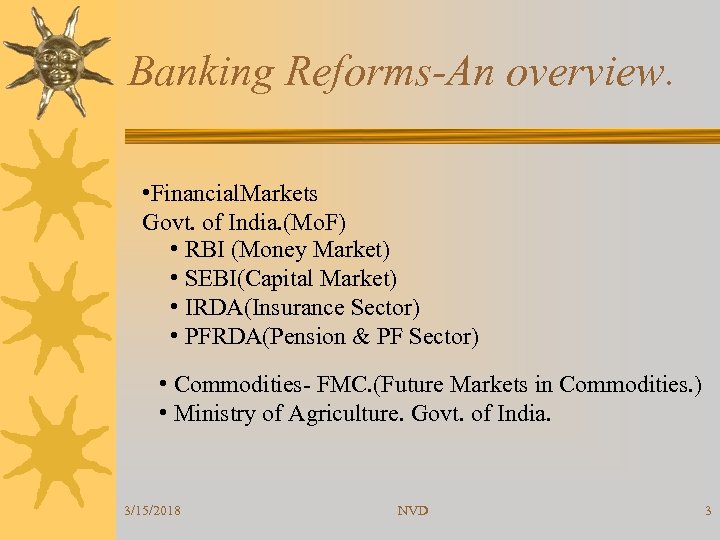 Banking Reforms-An overview.

•FinancialMarkets
Govt. of India.(MoF)
• RBI (Money Market)
• SEBI(Capital Market)
• IRDA(Insurance Sector)
• PFRDA(Pension & PF Sector)

• Commodities- FMC.(Future Markets in Commodities.)
• Ministry of Agriculture. Govt. of India.

3/15/2018
NVD
3